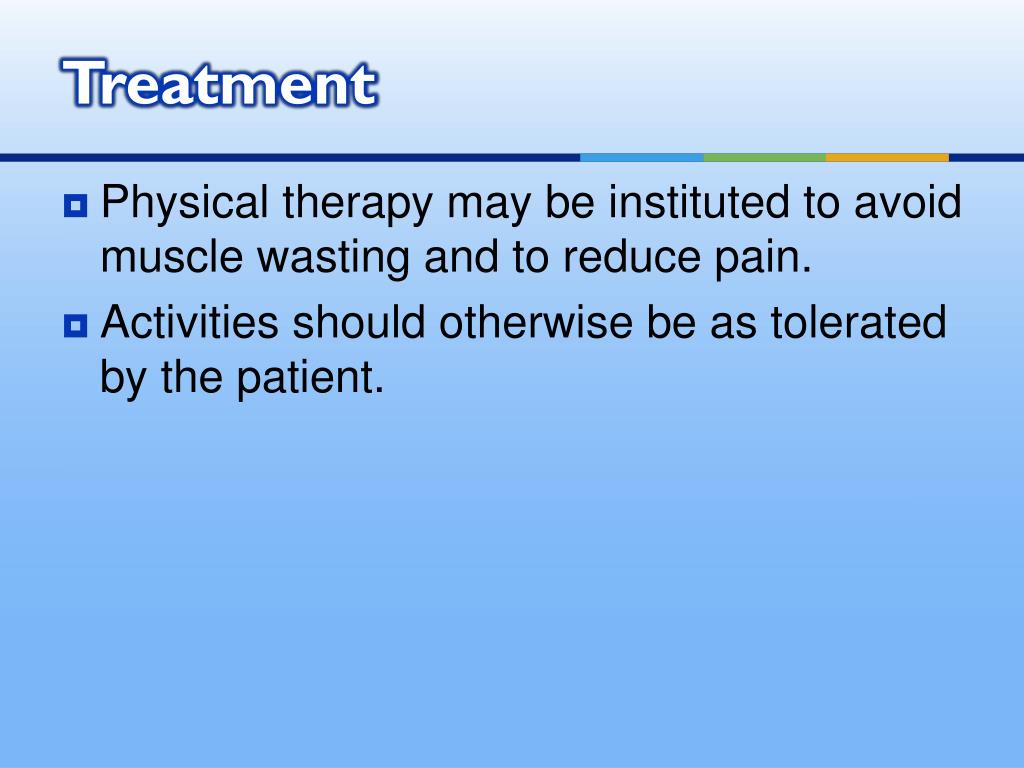 Treatment

Physical therapy may be instituted to avoid muscle wasting and to reduce pain.

Activities should otherwise be as tolerated by the patient.